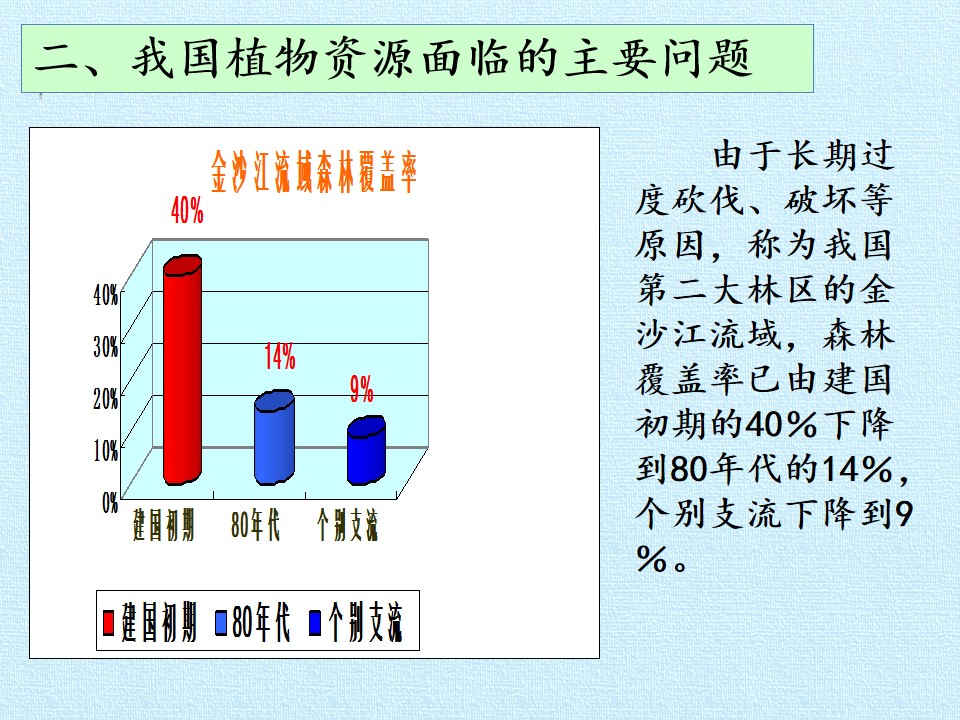 二、我国植物资源面临的主要问题

金沙江流域森林覆盖率

40%

14%

9%

40%
30%
20%
10%
0%

建国初期 80年代 个别支流

建国初期 80年代 个别支流

由于长期过度砍伐、破坏等原因，称为我国第二大林区的金沙江流域，森林覆盖率已由建国初期的40%下降到80年代的14%，个别支流下降到9%。